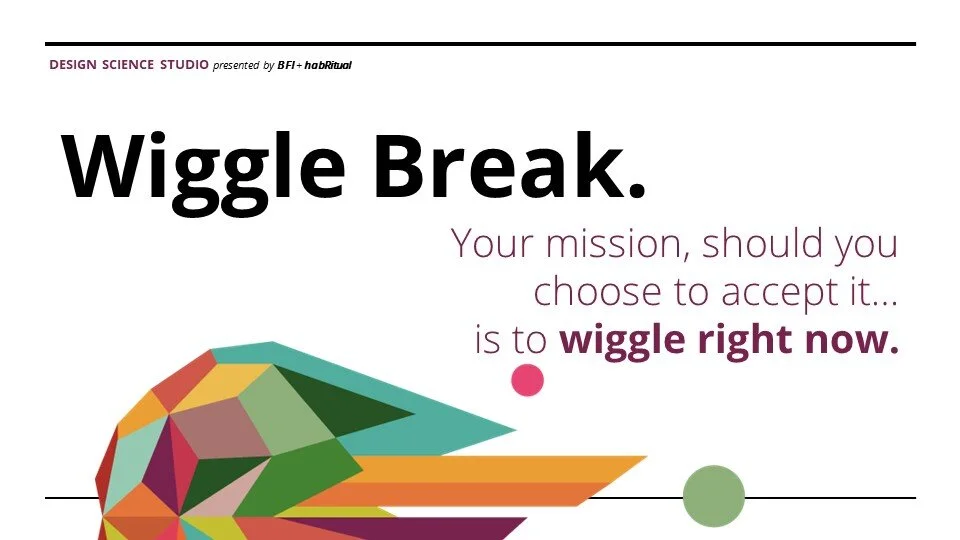 DESIGN SCIENCE STUDIO presented by BFI + habRitual

Wiggle Break.

Your mission, should you choose to accept it... is to wiggle right now.